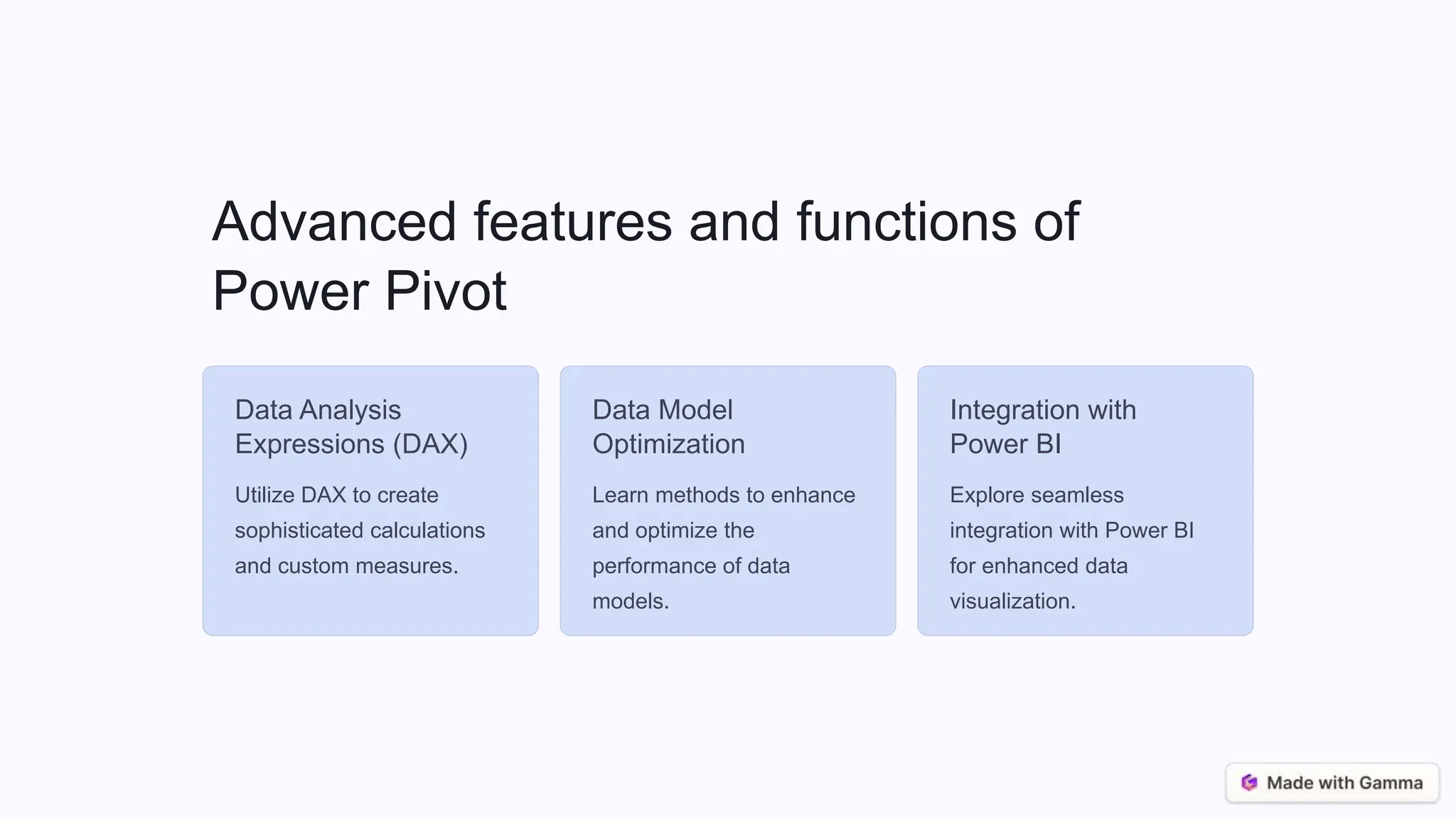 Advanced features and functions of Power Pivot

Data Analysis Expressions (DAX)

Utilize DAX to create sophisticated calculations and custom measures.

Data Model Optimization

Learn methods to enhance and optimize the performance of data models.

Integration with Power BI

Explore seamless integration with Power BI for enhanced data visualization.

Made with Gamma